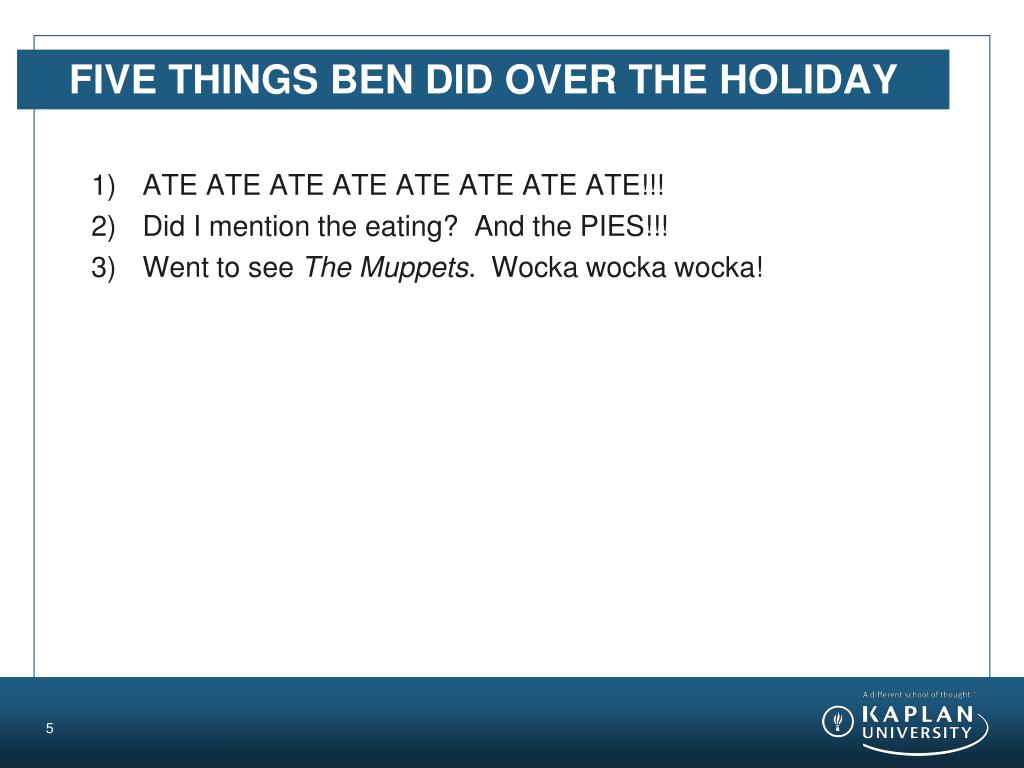 FIVE THINGS BEN DID OVER THE HOLIDAY

1) ATE ATE ATE ATE ATE ATE ATE ATE!!!
2) Did I mention the eating?  And the PIES!!!
3) Went to see The Muppets.  Wocka wocka wocka!

5

A different school of thought.
KAPLAN
UNIVERSITY